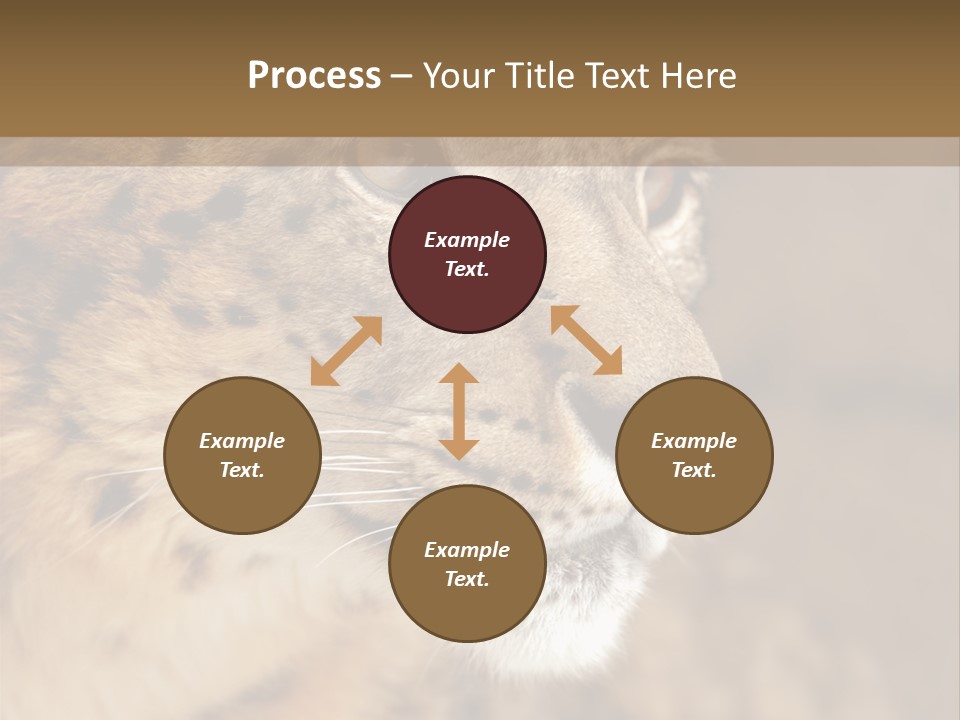 Process – Your Title Text Here

Example Text.

Example Text.

Example Text.

Example Text.